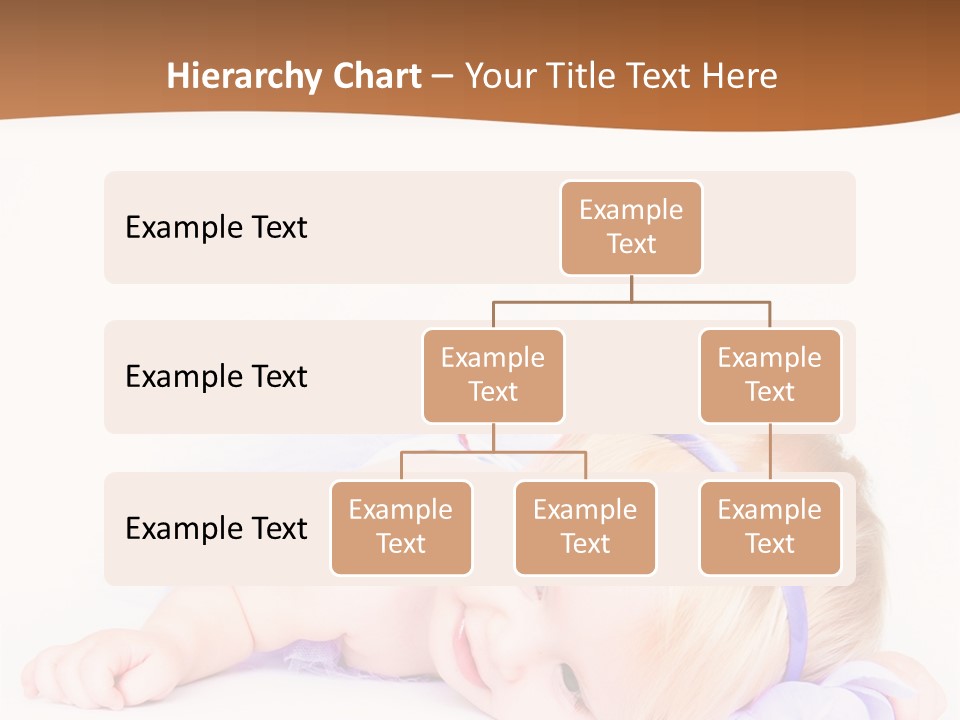 Hierarchy Chart – Your Title Text Here

Example Text

Example Text

Example Text

Example Text

Example Text

Example Text

Example Text

Example Text

Example Text